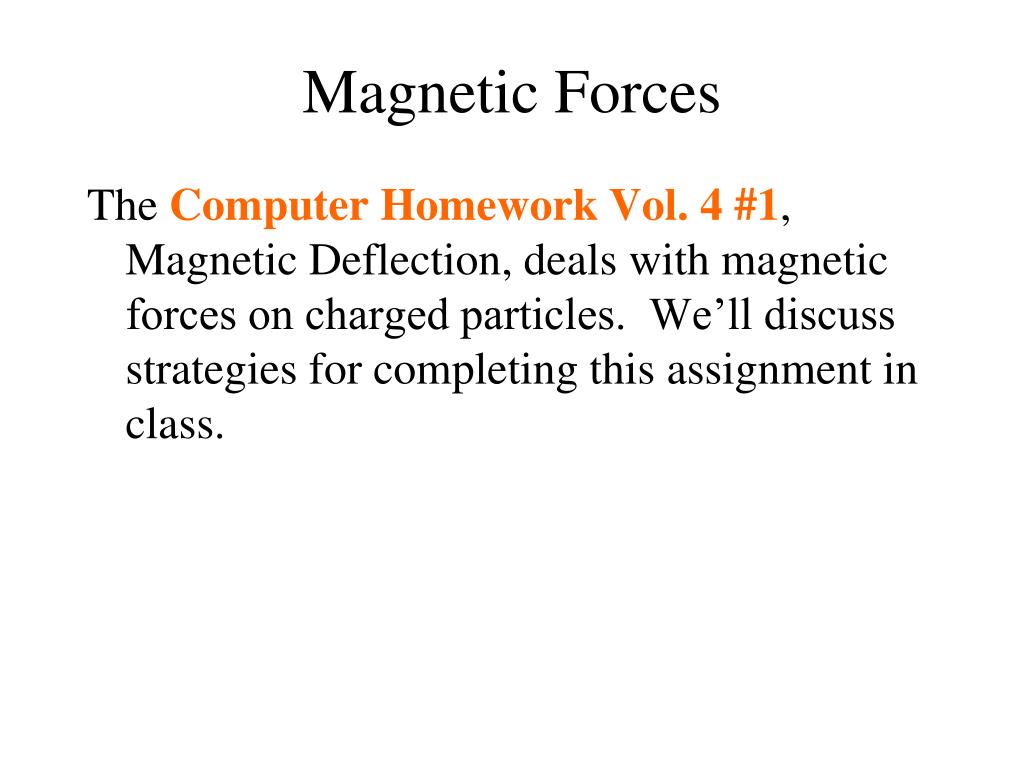 Magnetic Forces

The Computer Homework Vol. 4 #1, Magnetic Deflection, deals with magnetic forces on charged particles.  We’ll discuss strategies for completing this assignment in class.